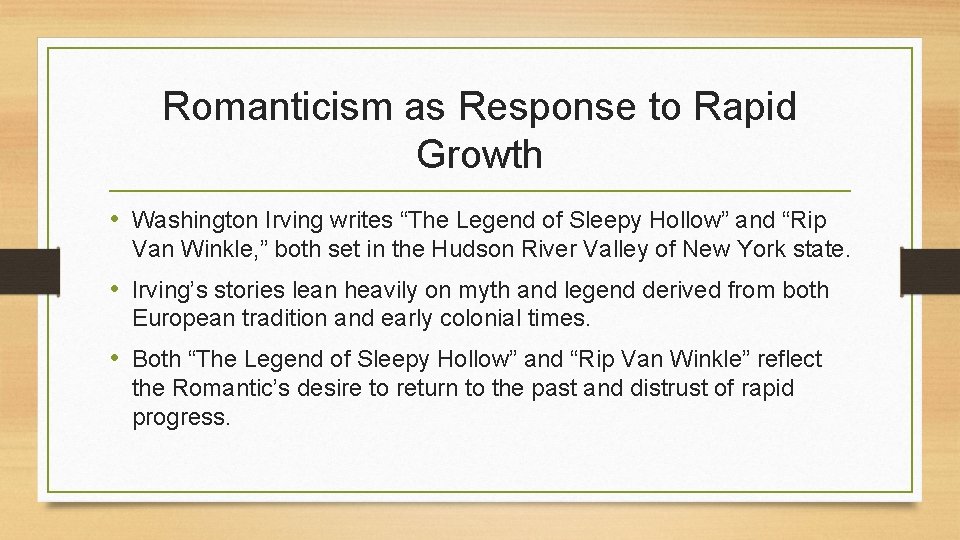 Romanticism as Response to Rapid Growth

• Washington Irving writes “The Legend of Sleepy Hollow” and “Rip Van Winkle,” both set in the Hudson River Valley of New York state.

• Irving’s stories lean heavily on myth and legend derived from both European tradition and early colonial times.

• Both “The Legend of Sleepy Hollow” and “Rip Van Winkle” reflect the Romantic’s desire to return to the past and distrust of rapid progress.